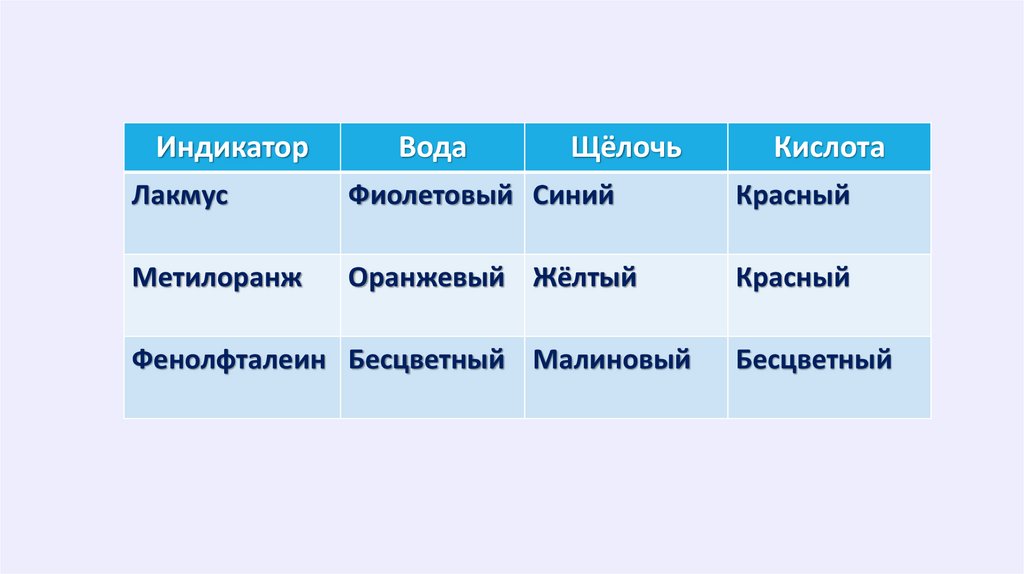 | Индикатор | Вода | Щёлочь | Кислота |
|---|---|---|---|
| Лакмус | Фиолетовый | Синий | Красный |
| Метилоранж | Оранжевый | Жёлтый | Красный |
| Фенолфталеин | Бесцветный | Малиновый | Бесцветный |